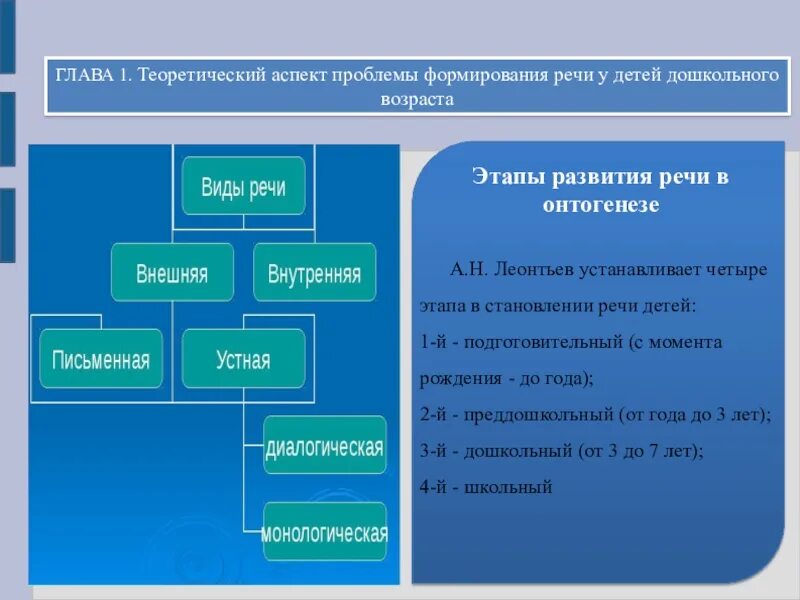 ГЛАВА 1. Теоретический аспект проблемы формирования речи у детей дошкольного возраста

Виды речи

Внешняя

Внутренняя

Письменная

Устная

диалогическая

монологическая

Этапы развития речи в онтогенезе

А.Н. Леонтьев устанавливает четыре этапа в становлении речи детей:

1-й - подготовительный (с момента рождения - до года);

2-й - преддошкольный (от года до 3 лет);

3-й - дошкольный (от 3 до 7 лет);

4-й - школьный